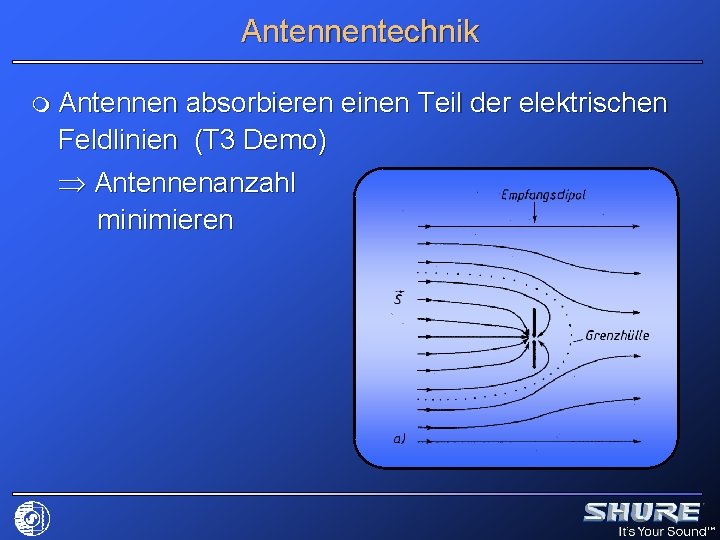 Antennentechnik

Antennen absorbieren einen Teil der elektrischen Feldlinien (T3 Demo)

$\Rightarrow$ Antennenanzahl minimieren

Empfangsdipol

$\vec{S}$

Grenzhülle

a)

SHURE
It's Your Sound™